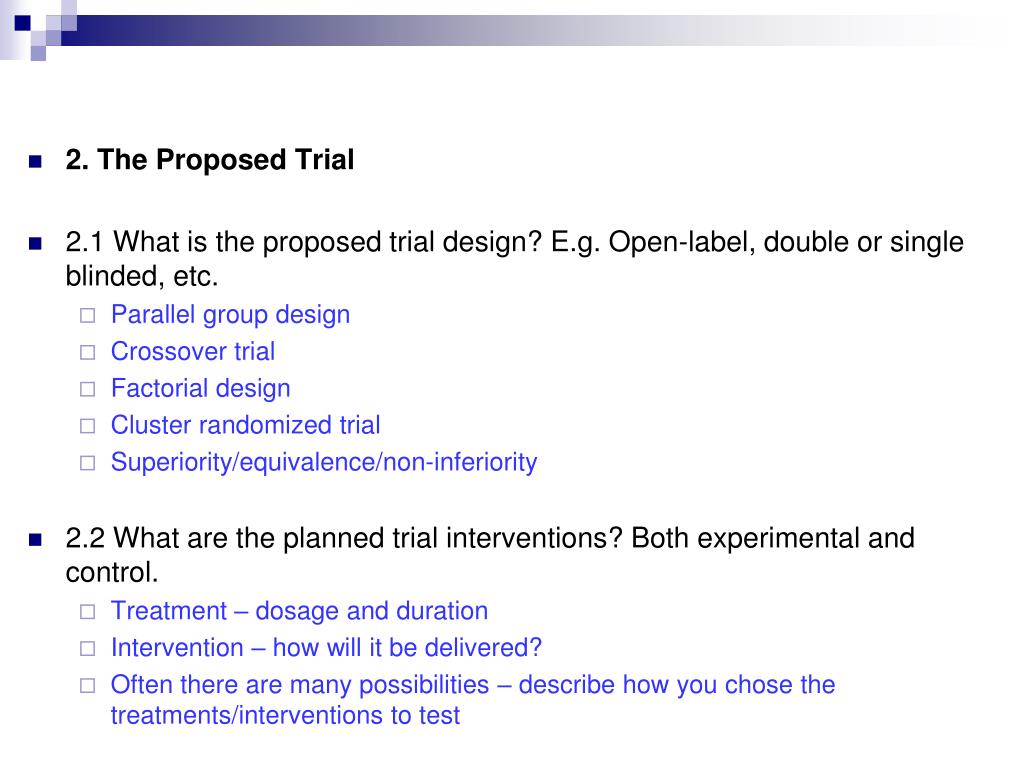 2. The Proposed Trial

2.1 What is the proposed trial design? E.g. Open-label, double or single blinded, etc.

Parallel group design
Crossover trial
Factorial design
Cluster randomized trial
Superiority/equivalence/non-inferiority

2.2 What are the planned trial interventions? Both experimental and control.

Treatment – dosage and duration
Intervention – how will it be delivered?
Often there are many possibilities – describe how you chose the treatments/interventions to test